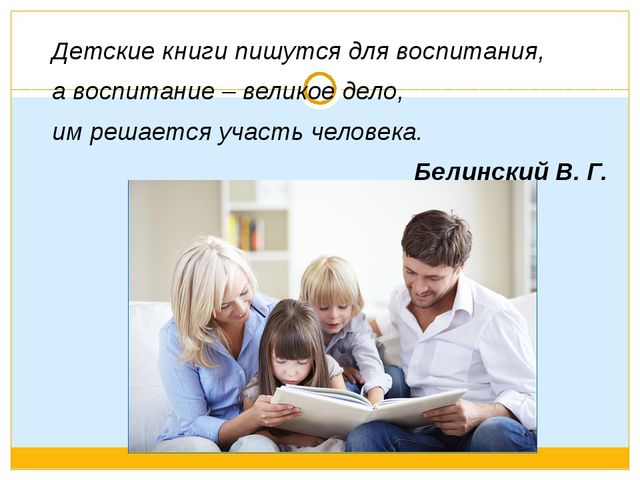 Детские книги пишутся для воспитания,
а воспитание – великое дело,
им решается участь человека.

Белинский В. Г.